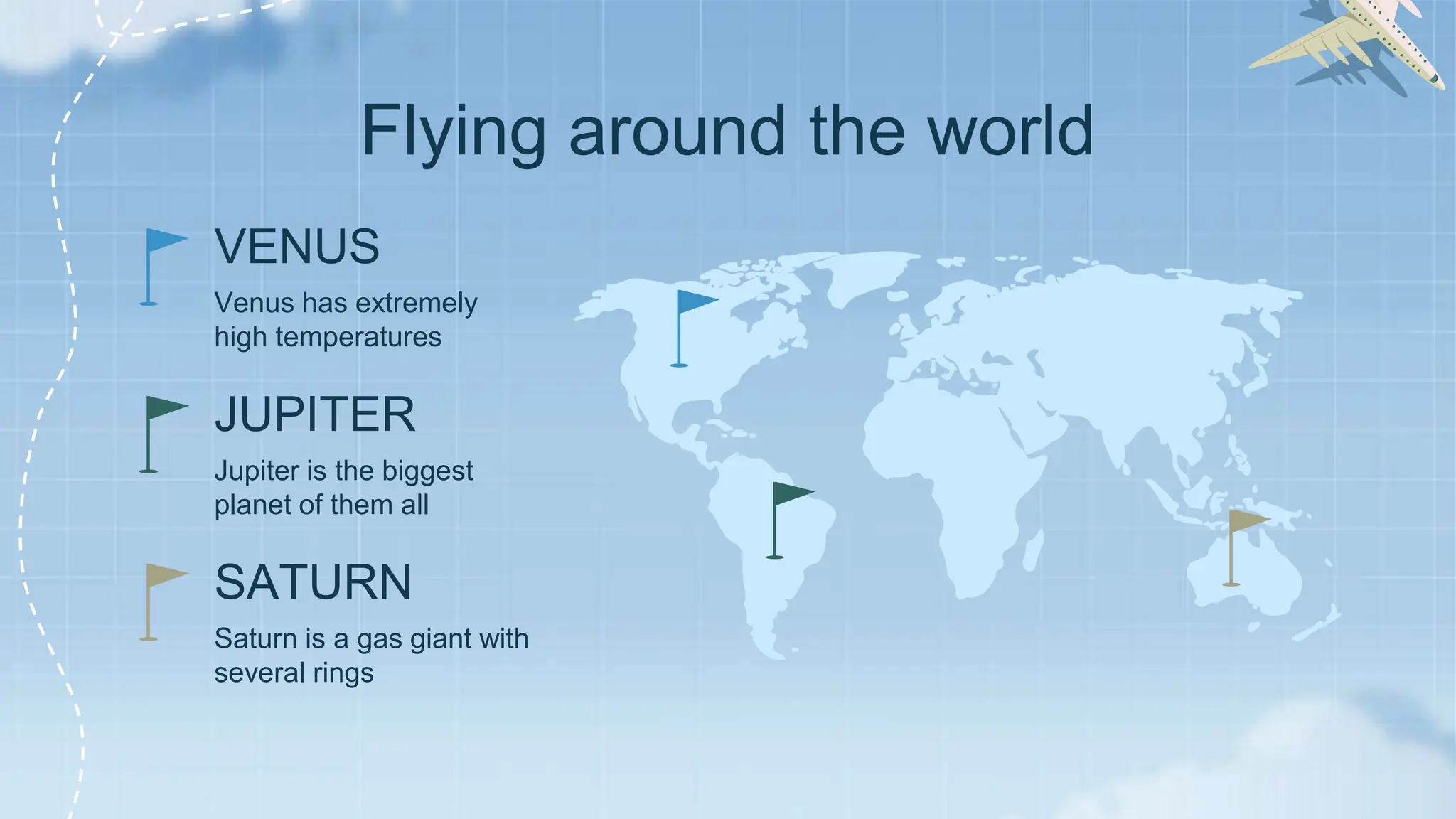 Flying around the world

VENUS

Venus has extremely high temperatures

JUPITER

Jupiter is the biggest planet of them all

SATURN

Saturn is a gas giant with several rings